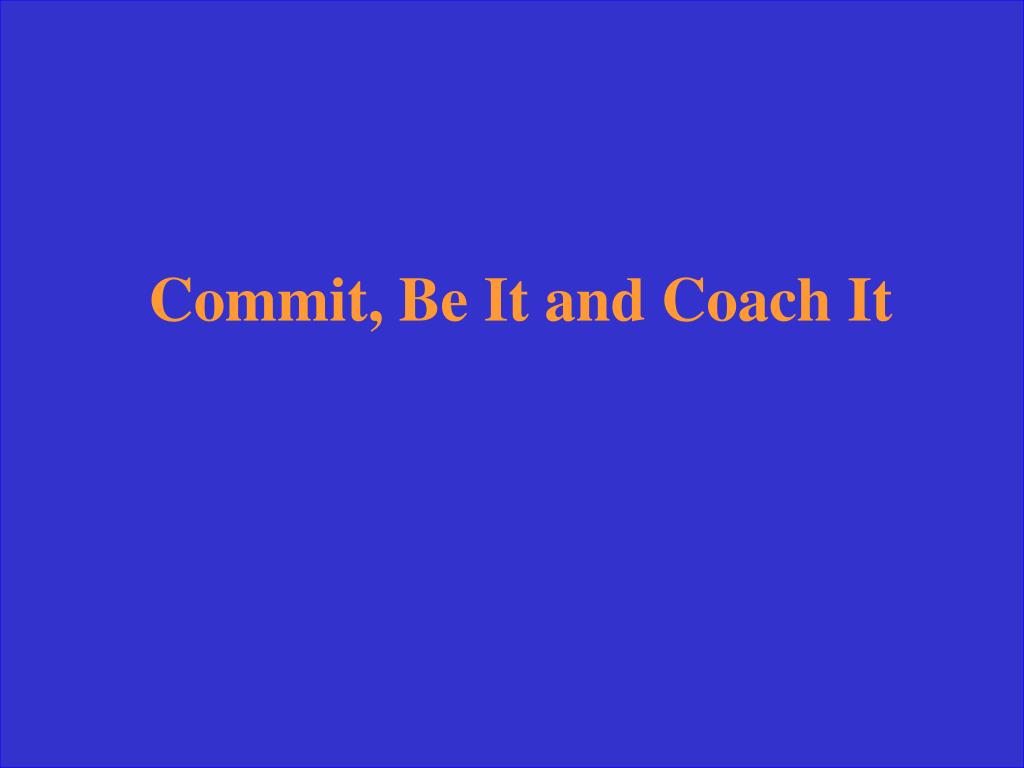 Commit, Be It and Coach It